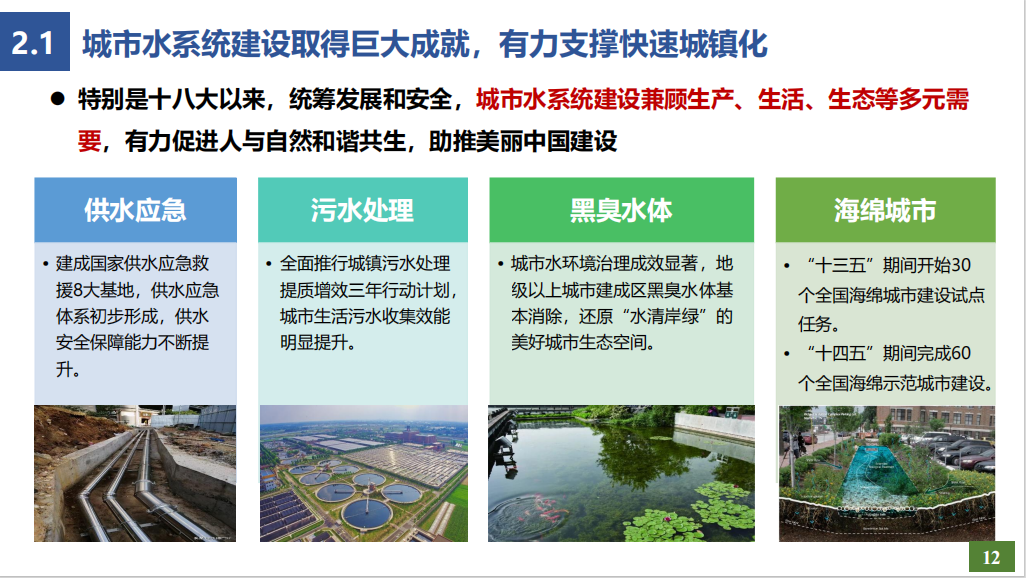 2.1 城市水系统建设取得巨大成就，有力支撑快速城镇化

● 特别是十八大以来，统筹发展和安全，城市水系统建设兼顾生产、生活、生态等多元需要，有力促进人与自然和谐共生，助推美丽中国建设

供水应急

• 建成国家供水应急救援8大基地，供水应急体系初步形成，供水安全保障能力不断提升。

污水处理

• 全面推行城镇污水处理提质增效三年行动计划，城市生活污水收集效能明显提升。

黑臭水体

• 城市水环境治理成效显著，地级以上城市建成区黑臭水体基本消除，还原“水清岸绿”的美好城市生态空间。

海绵城市

• “十三五”期间开始30个全国海绵城市建设试点任务。

• “十四五”期间完成60个全国海绵示范城市建设。

12